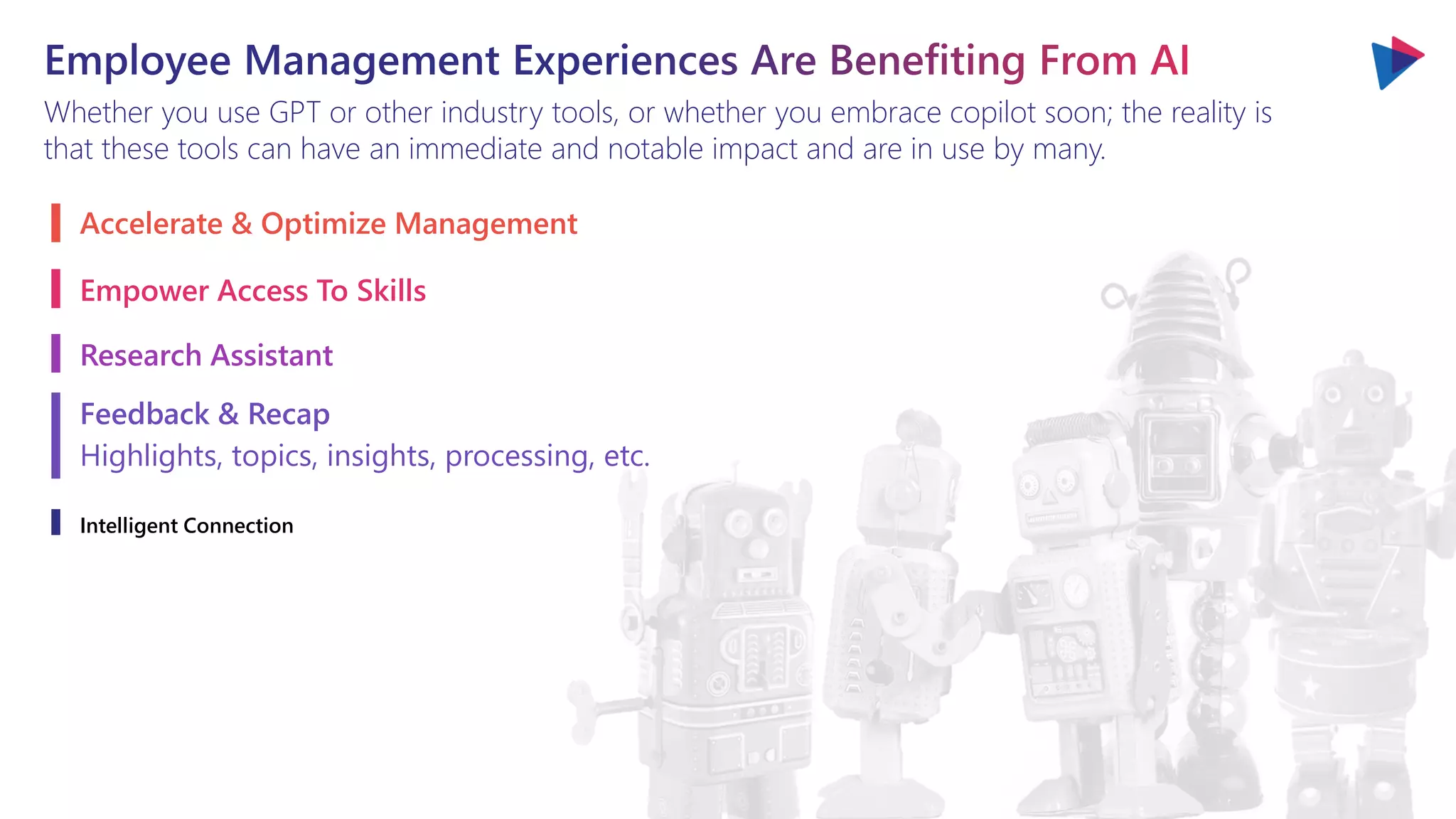 Employee Management Experiences Are Benefiting From AI

Whether you use GPT or other industry tools, or whether you embrace copilot soon; the reality is that these tools can have an immediate and notable impact and are in use by many.

Accelerate & Optimize Management

Empower Access To Skills

Research Assistant

Feedback & Recap
Highlights, topics, insights, processing, etc.

Intelligent Connection